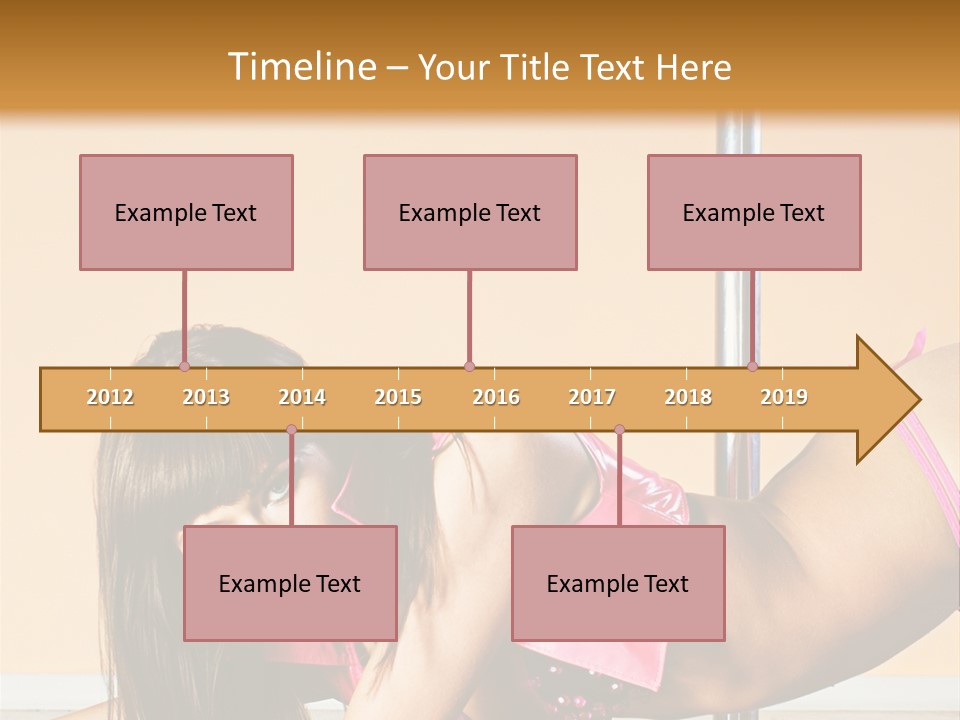 Timeline – Your Title Text Here

Example Text

Example Text

Example Text

2012 2013 2014 2015 2016 2017 2018 2019

Example Text

Example Text